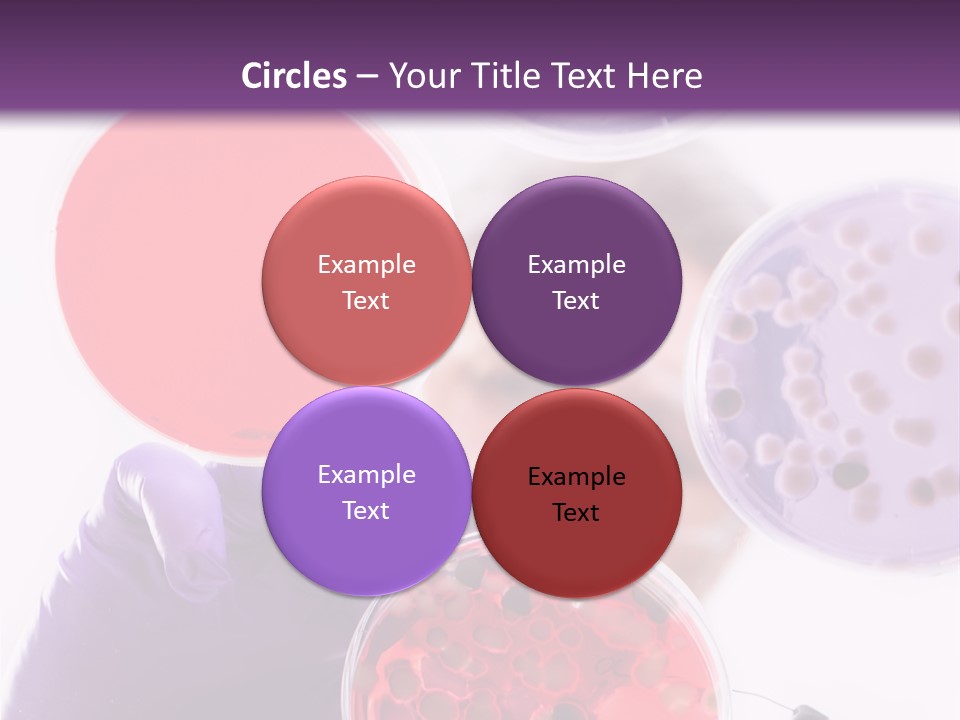 Circles – Your Title Text Here

Example Text

Example Text

Example Text

Example Text